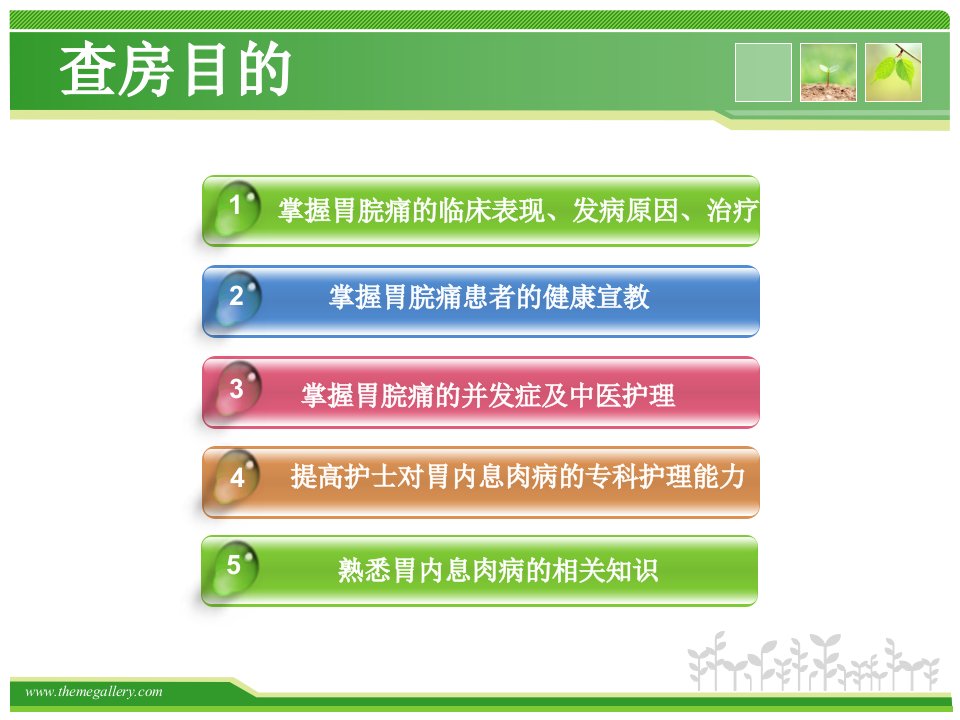 查房目的

1 掌握胃脘痛的临床表现、发病原因、治疗

2 掌握胃脘痛患者的健康宣教

3 掌握胃脘痛的并发症及中医护理

4 提高护士对胃内息肉病的专科护理能力

5 熟悉胃内息肉病的相关知识

www.themegallery.com